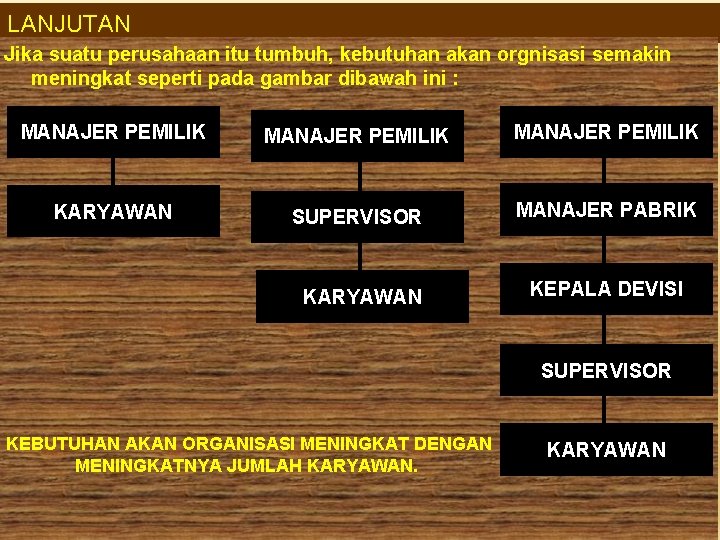 LANJUTAN

Jika suatu perusahaan itu tumbuh, kebutuhan akan orgnisasi semakin meningkat seperti pada gambar dibawah ini :

MANAJER PEMILIK

KARYAWAN

MANAJER PEMILIK

SUPERVISOR

KARYAWAN

MANAJER PEMILIK

MANAJER PABRIK

KEPALA DEVISI

SUPERVISOR

KARYAWAN

KEBUTUHAN AKAN ORGANISASI MENINGKAT DENGAN MENINGKATNYA JUMLAH KARYAWAN.